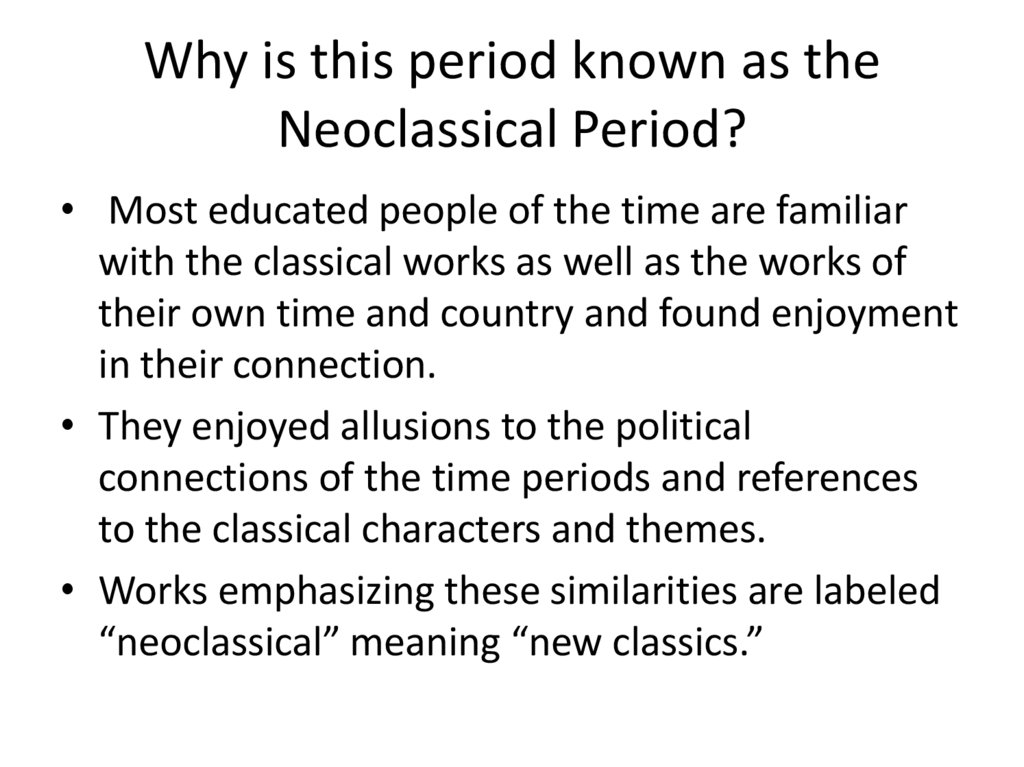 Why is this period known as the Neoclassical Period?

• Most educated people of the time are familiar with the classical works as well as the works of their own time and country and found enjoyment in their connection.

• They enjoyed allusions to the political connections of the time periods and references to the classical characters and themes.

• Works emphasizing these similarities are labeled “neoclassical” meaning “new classics.”